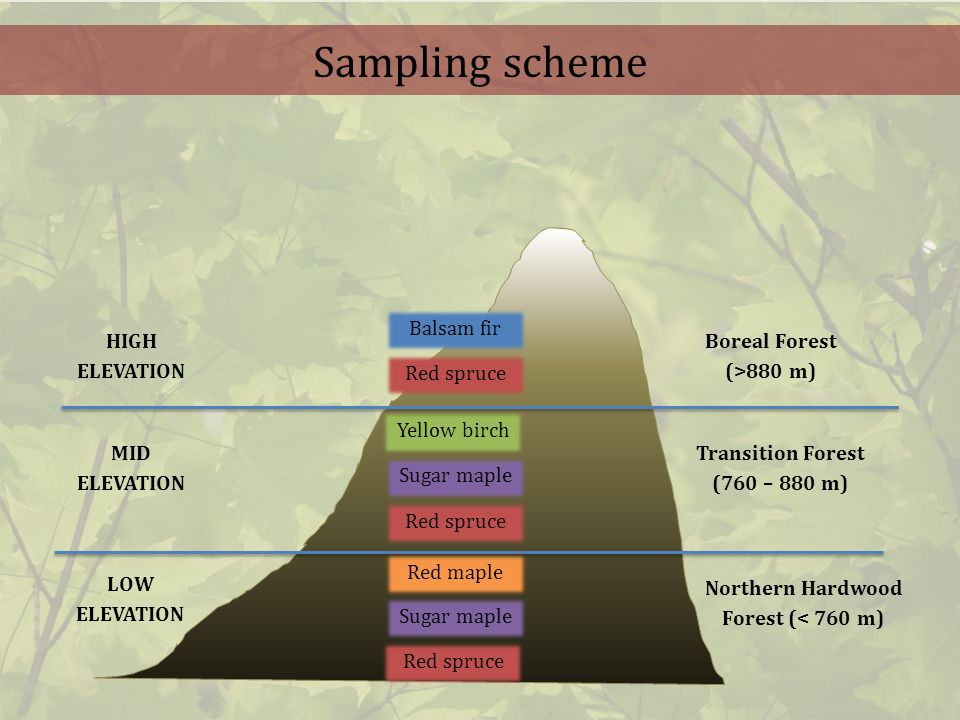 Sampling scheme

HIGH ELEVATION

Balsam fir

Red spruce

Boreal Forest (>880 m)

MID ELEVATION

Yellow birch

Sugar maple

Red spruce

Transition Forest (760 – 880 m)

LOW ELEVATION

Red maple

Sugar maple

Red spruce

Northern Hardwood Forest (< 760 m)